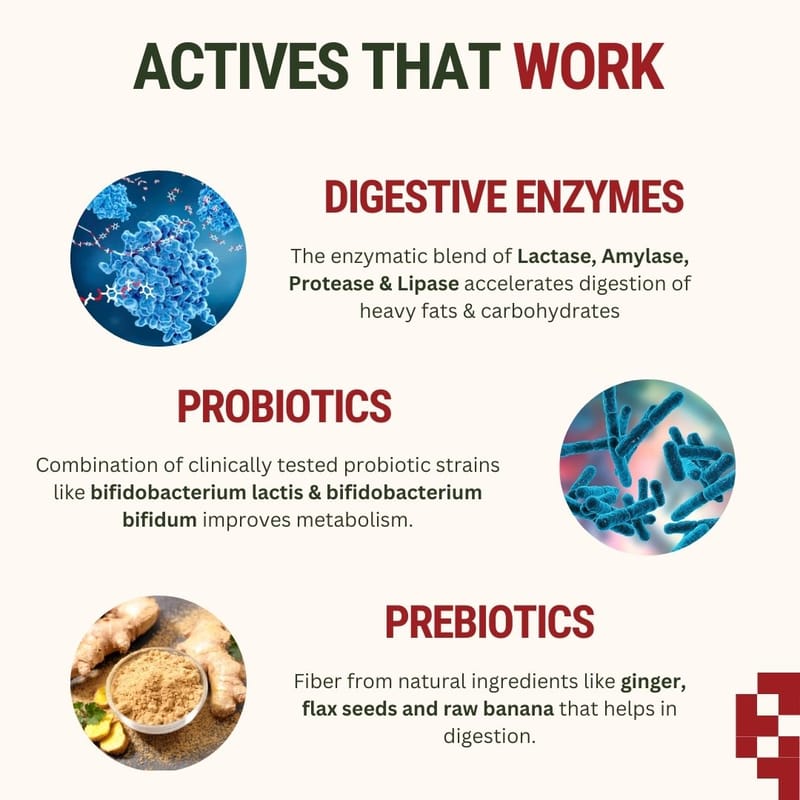 ACTIVES THAT WORK

DIGESTIVE ENZYMES

The enzymatic blend of Lactase, Amylase, Protease & Lipase accelerates digestion of heavy fats & carbohydrates

PROBIOTICS

Combination of clinically tested probiotic strains like bifidobacterium lactis & bifidobacterium bifidum improves metabolism.

PREBIOTICS

Fiber from natural ingredients like ginger, flax seeds and raw banana that helps in digestion.